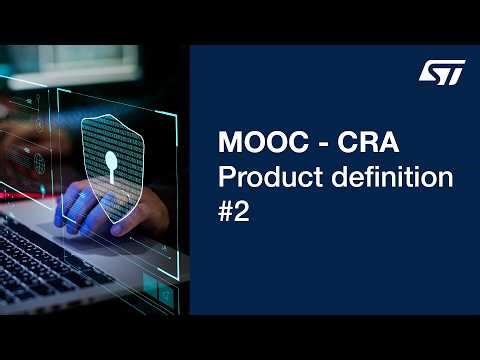 ST

MOOC - CRA
Product definition
#2